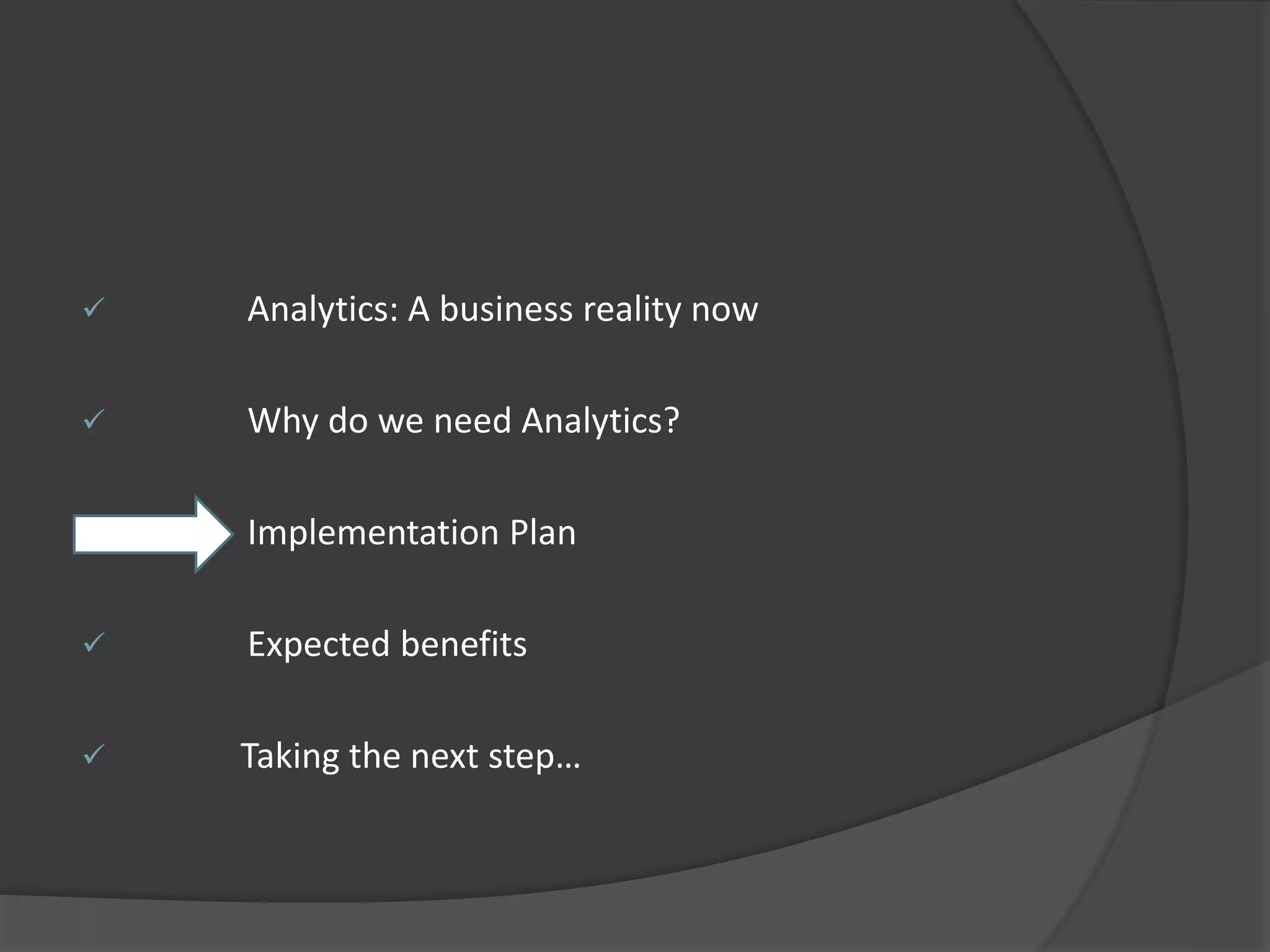 ✓ Analytics: A business reality now

✓ Why do we need Analytics?

Implementation Plan

✓ Expected benefits

✓ Taking the next step…